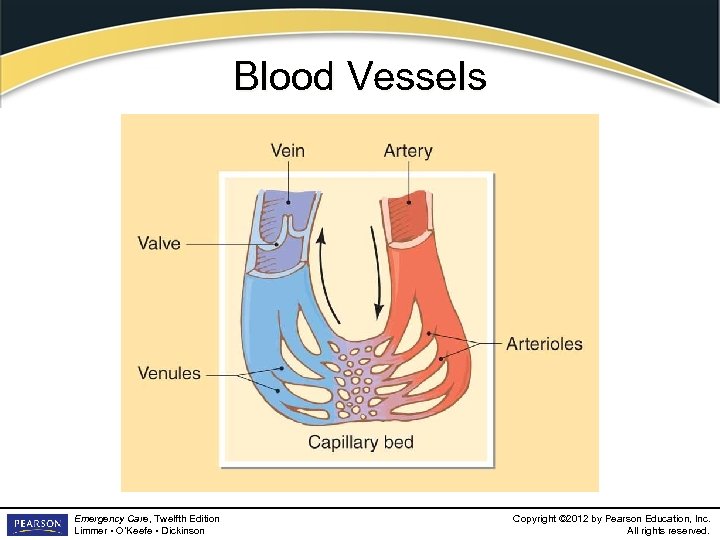 Blood Vessels

Vein

Artery

Valve

Arterioles

Venules

Capillary bed

PEARSON

Emergency Care, Twelfth Edition
Limmer • O'Keefe • Dickinson

Copyright ©2012 by Pearson Education, Inc.
All rights reserved.